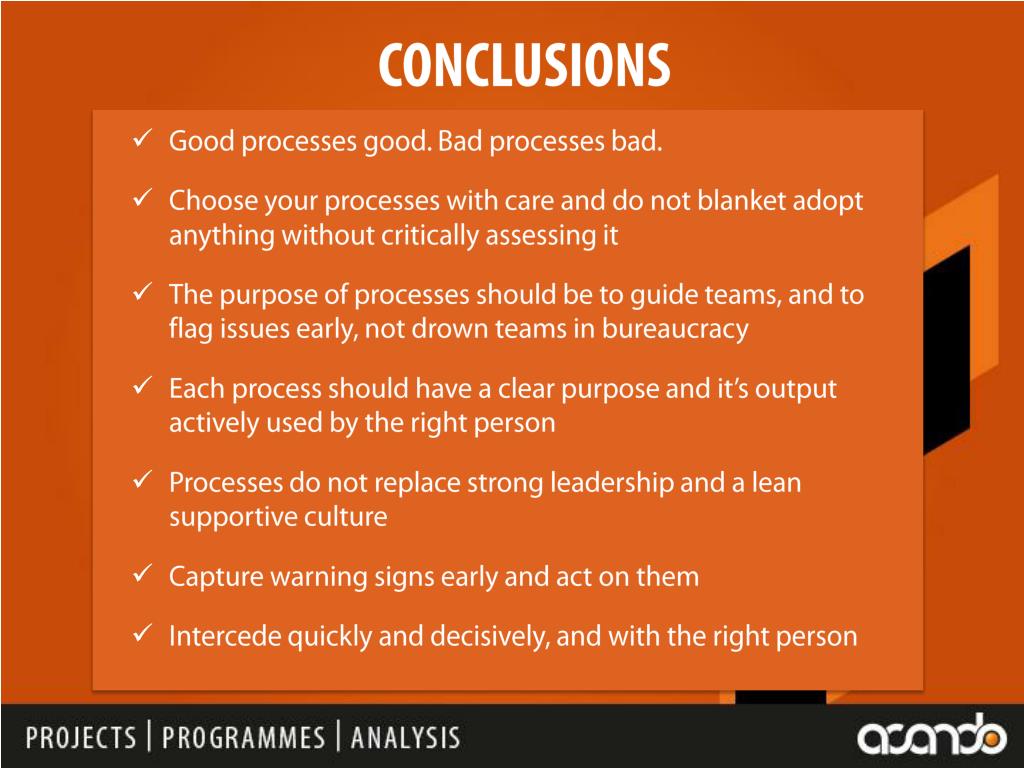 CONCLUSIONS

✓ Good processes good. Bad processes bad.

✓ Choose your processes with care and do not blanket adopt anything without critically assessing it

✓ The purpose of processes should be to guide teams, and to flag issues early, not drown teams in bureaucracy

✓ Each process should have a clear purpose and it's output actively used by the right person

✓ Processes do not replace strong leadership and a lean supportive culture

✓ Capture warning signs early and act on them

✓ Intercede quickly and decisively, and with the right person

PROJECTS | PROGRAMMES | ANALYSIS

asando